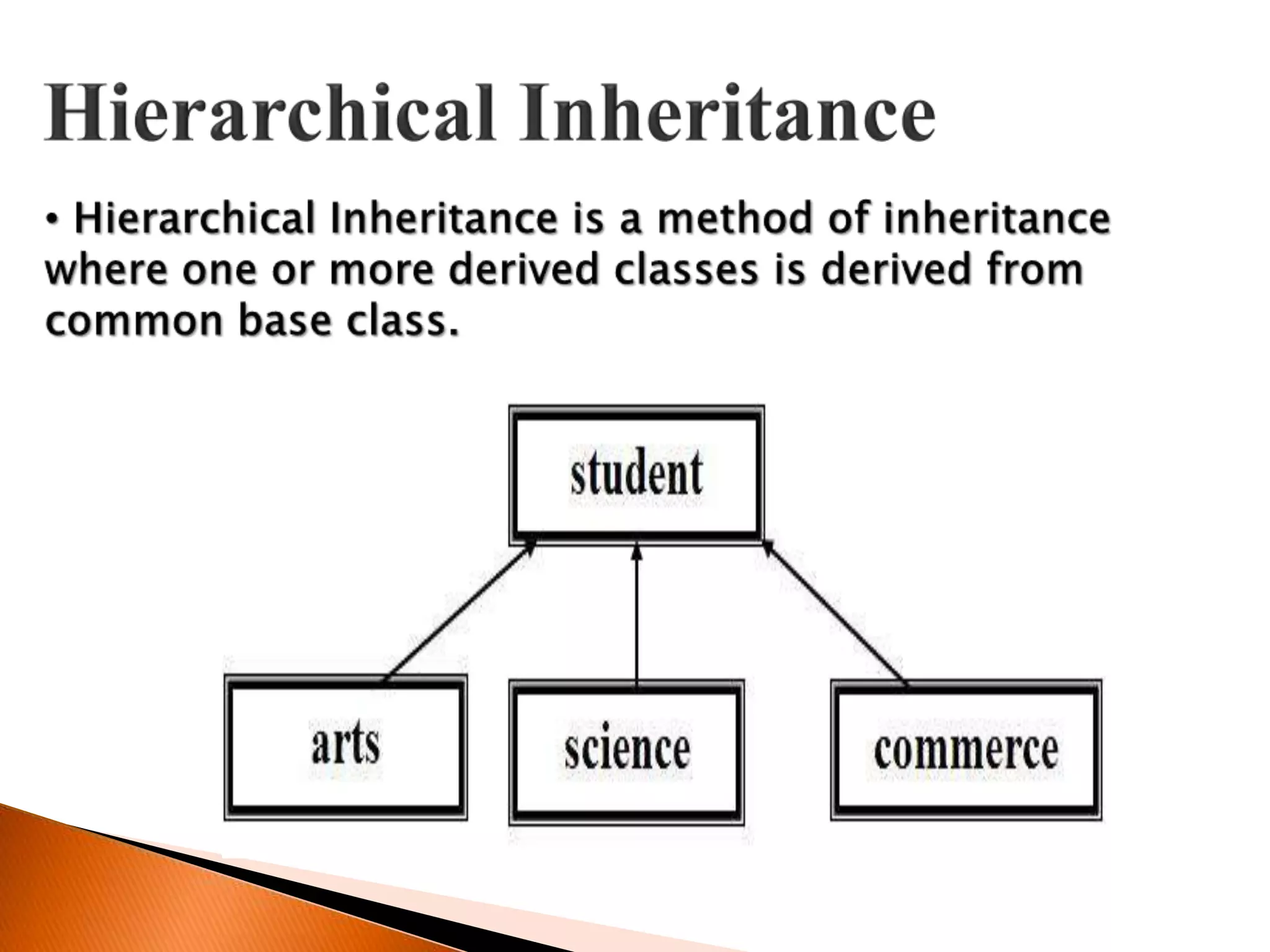 Hierarchical Inheritance

• Hierarchical Inheritance is a method of inheritance where one or more derived classes is derived from common base class.

student

arts

science

commerce